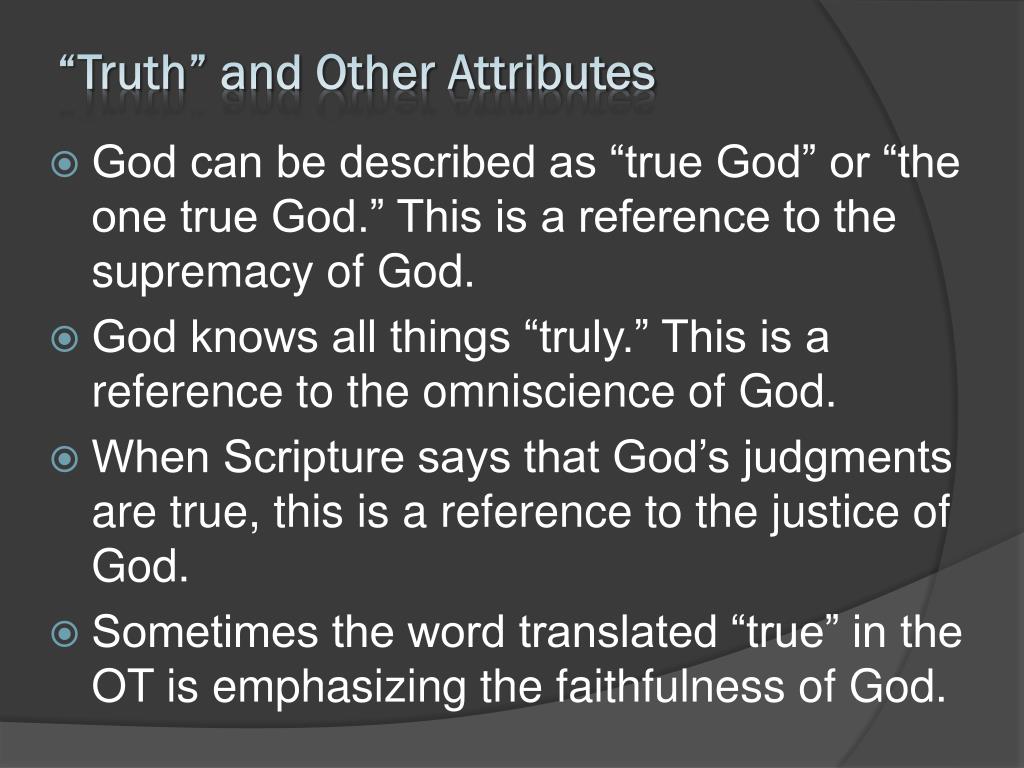 “Truth” and Other Attributes

God can be described as “true God” or “the one true God.” This is a reference to the supremacy of God.

God knows all things “truly.” This is a reference to the omniscience of God.

When Scripture says that God’s judgments are true, this is a reference to the justice of God.

Sometimes the word translated “true” in the OT is emphasizing the faithfulness of God.